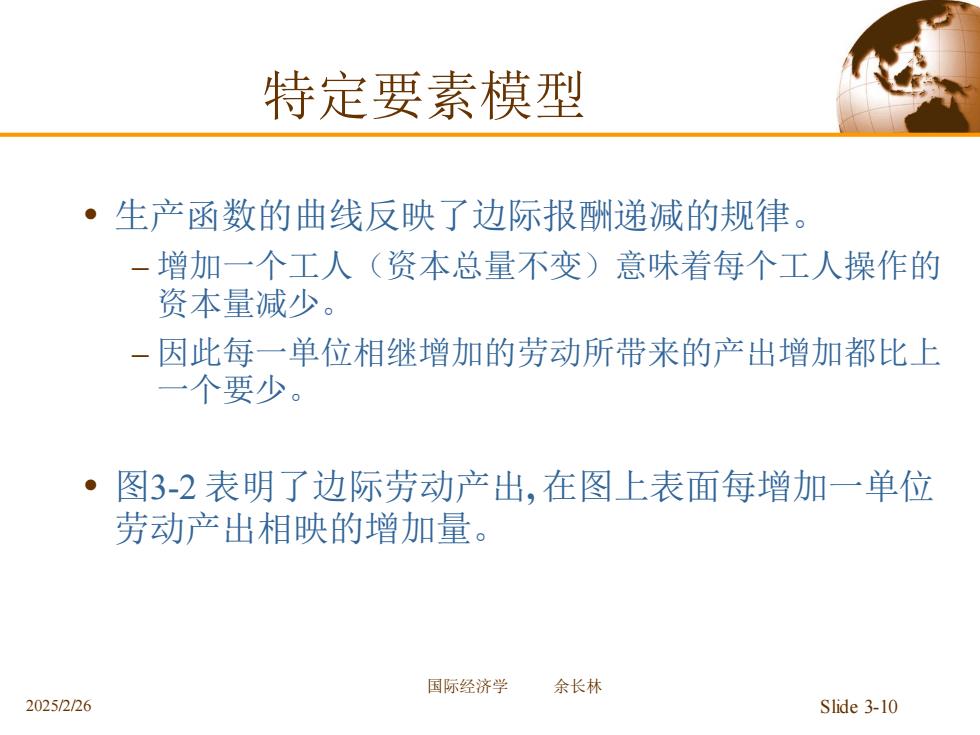 特定要素模型

• 生产函数的曲线反映了边际报酬递减的规律。

– 增加一个工人（资本总量不变）意味着每个工人操作的资本量减少。

– 因此每一单位相继增加的劳动所带来的产出增加都比上一个要少。

• 图3-2 表明了边际劳动产出, 在图上表面每增加一单位劳动产出相映的增加量。

2025/2/26

国际经济学　　余长林

Slide 3-10